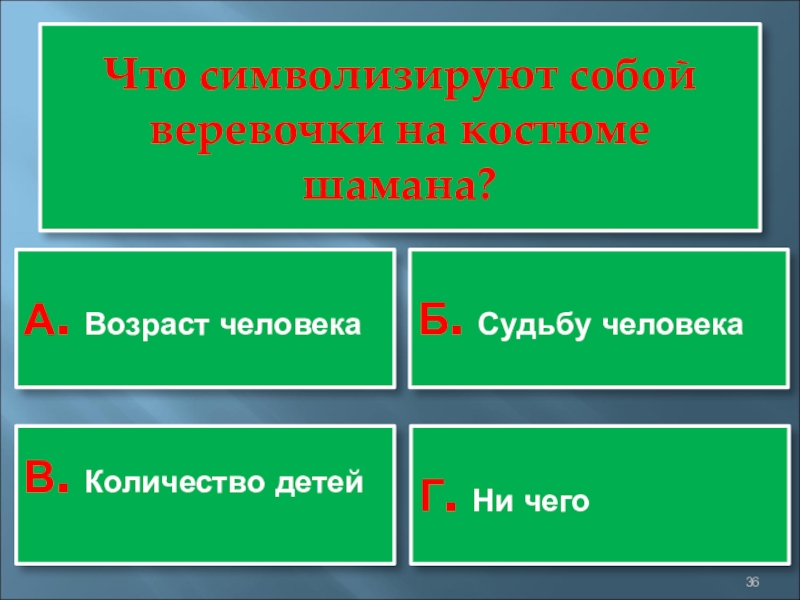 Что символизируют собой веревочки на костюме шамана?

А. Возраст человека

Б. Судьбу человека

В. Количество детей

Г. Ни чего

36